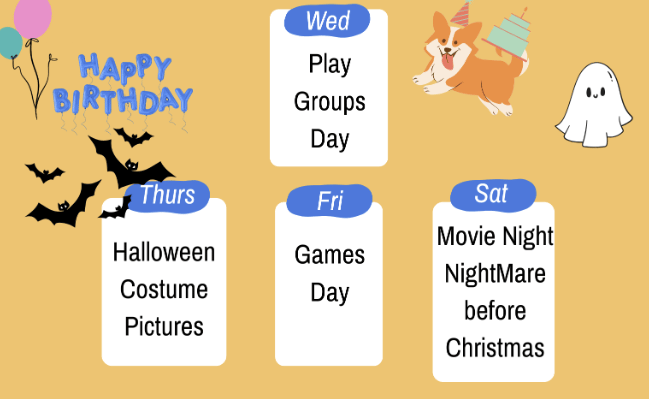 HAPPY BIRTHDAY

Wed
Play Groups Day

Thurs
Halloween Costume Pictures

Fri
Games Day

Sat
Movie Night NightMare before Christmas